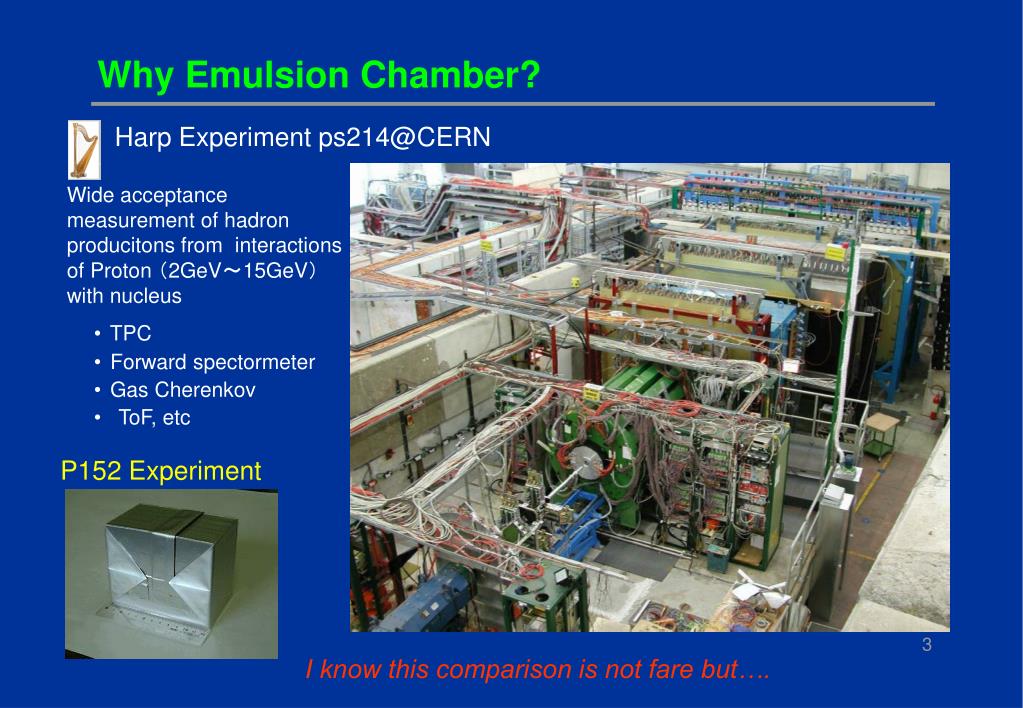 Why Emulsion Chamber?

Harp Experiment ps214@CERN

Wide acceptance measurement of hadron producitons from interactions of Proton (2GeV～15GeV) with nucleus

• TPC
• Forward spectormeter
• Gas Cherenkov
• ToF, etc

P152 Experiment

3

I know this comparison is not fare but….